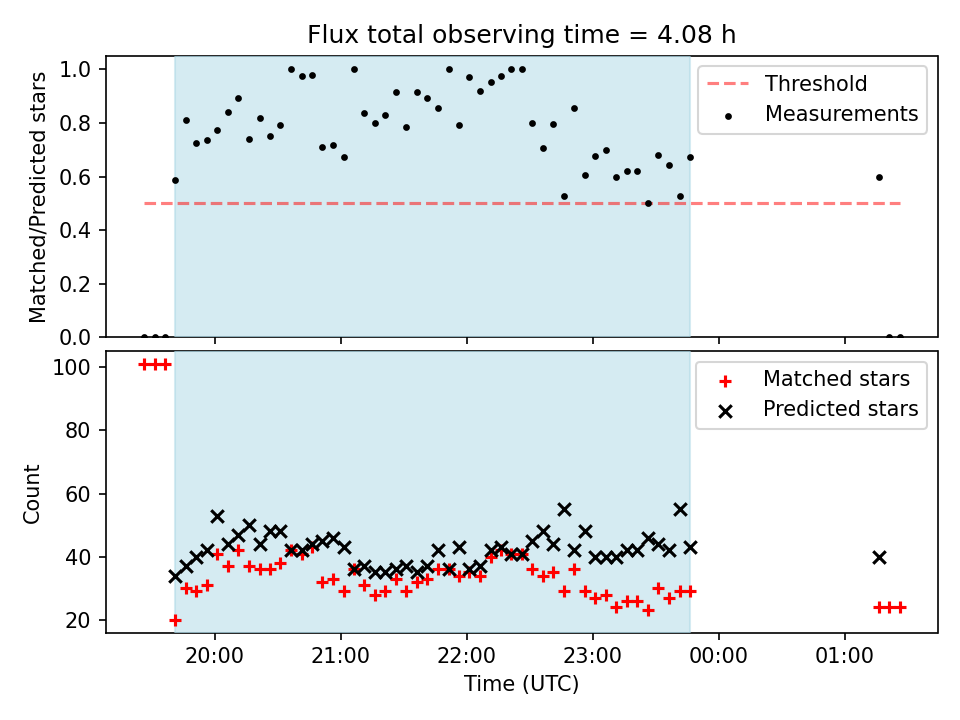 Flux total observing time = 4.08 h

Matched/Predicted stars

1.0
0.8
0.6
0.4
0.2
0.0

Threshold
Measurements

Count

100
80
60
40
20

Matched stars
Predicted stars

20:00
21:00
22:00
23:00
00:00
01:00

Time (UTC)